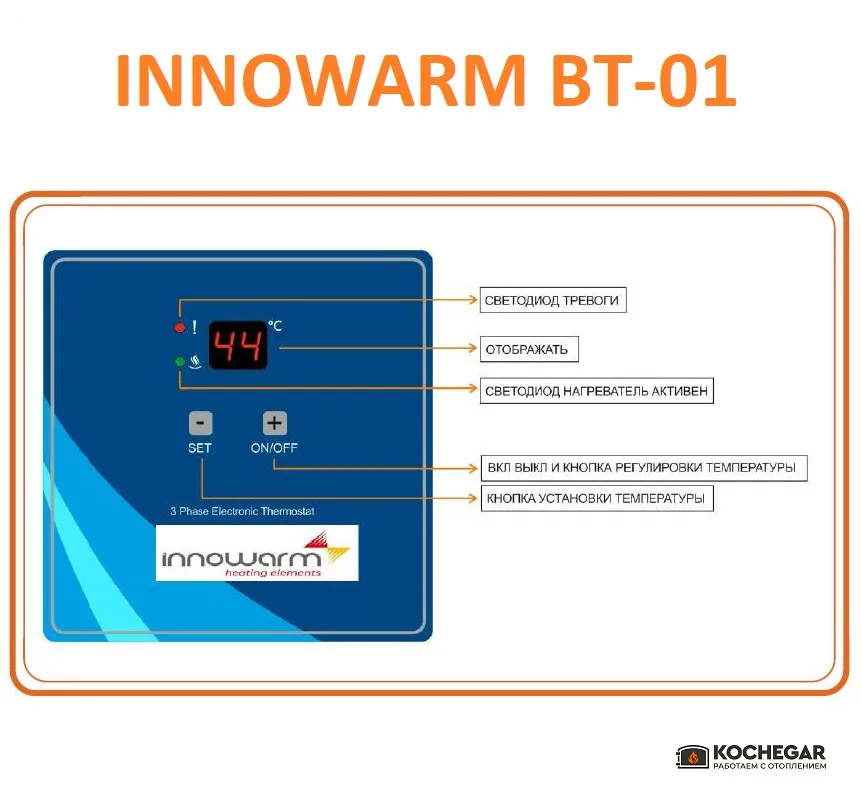 INNOWARM BT-01

!
44
°C

-
SET
+
ON/OFF

3 Phase Electronic Thermostat

innowarm
heating elements

СВЕТОДИОД ТРЕВОГИ
ОТОБРАЖАТЬ
СВЕТОДИОД НАГРЕВАТЕЛЬ АКТИВЕН
ВКЛ ВЫКЛ И КНОПКА РЕГУЛИРОВКИ ТЕМПЕРАТУРЫ
КНОПКА УСТАНОВКИ ТЕМПЕРАТУРЫ

KOCHEGAR
РАБОТАЕМ С ОТОПЛЕНИЕМ